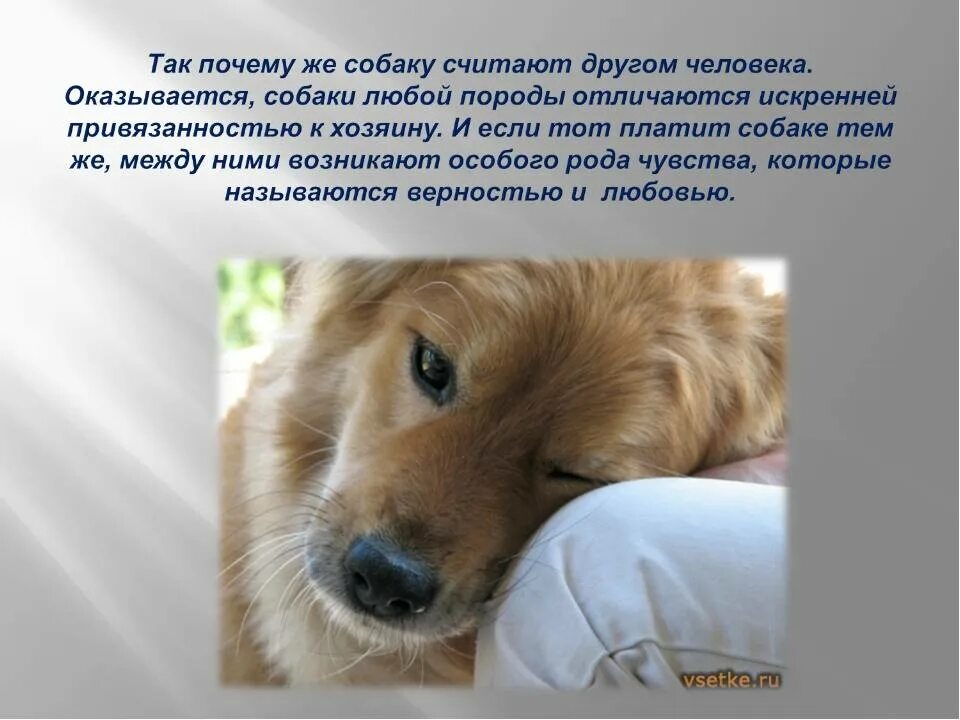 Так почему же собаку считают другом человека. Оказывается, собаки любой породы отличаются искренней привязанностью к хозяину. И если тот платит собаке тем же, между ними возникают особого рода чувства, которые называются верностью и любовью.

vsetke.ru